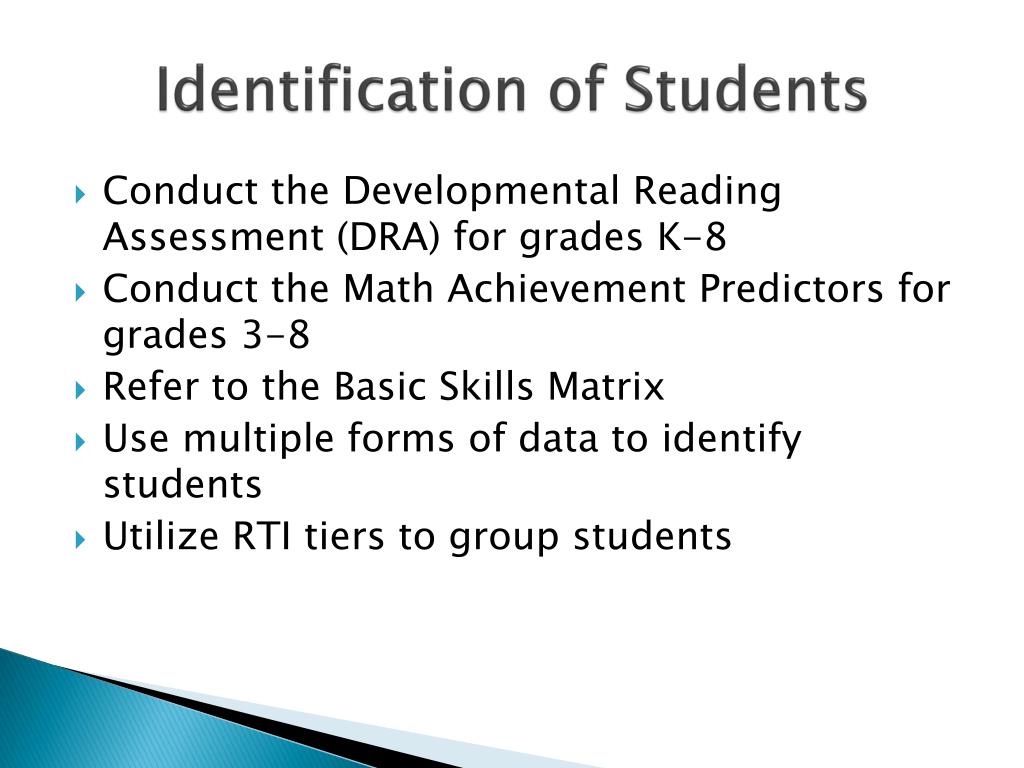 Identification of Students

Conduct the Developmental Reading Assessment (DRA) for grades K-8

Conduct the Math Achievement Predictors for grades 3-8

Refer to the Basic Skills Matrix

Use multiple forms of data to identify students

Utilize RTI tiers to group students